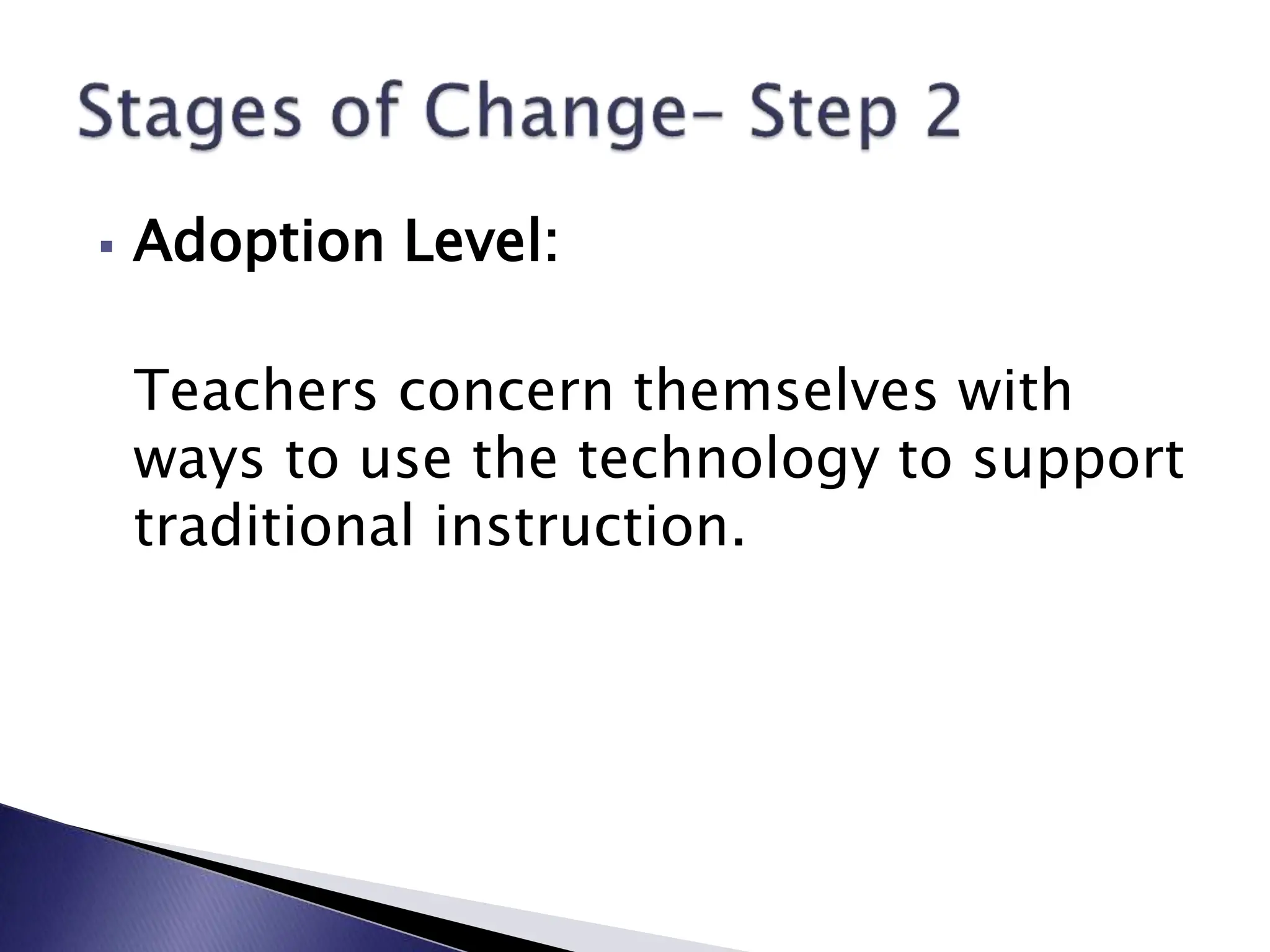 Stages of Change- Step 2

▪ Adoption Level:

Teachers concern themselves with ways to use the technology to support traditional instruction.